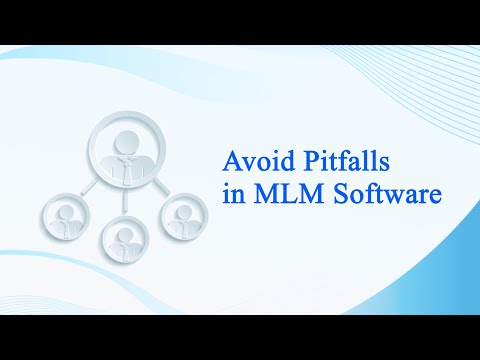 Avoid Pitfalls
in MLM Software